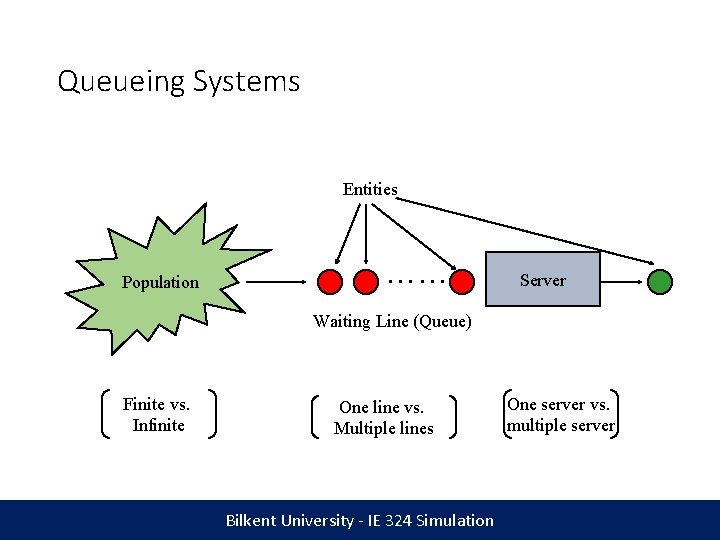 Queueing Systems

Entities

Population

Server

Waiting Line (Queue)

Finite vs. Infinite

One line vs. Multiple lines

One server vs. multiple server

Bilkent University - IE 324 Simulation